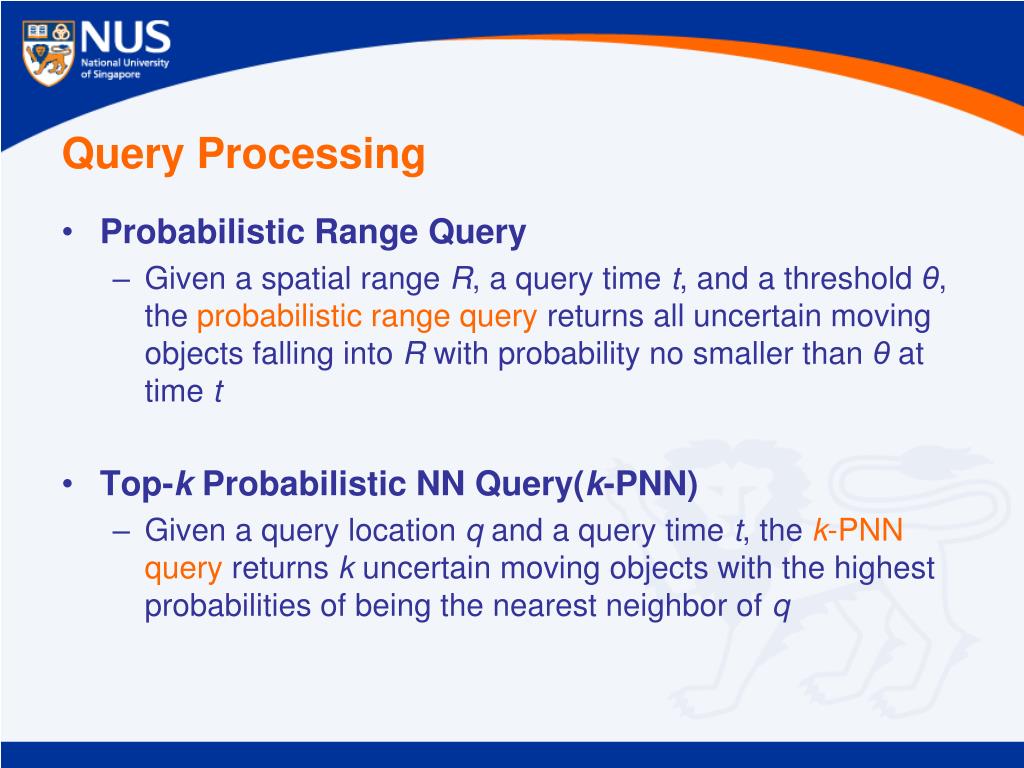 NUS
National University of Singapore

Query Processing

• Probabilistic Range Query
– Given a spatial range $R$, a query time $t$, and a threshold $\theta$, the probabilistic range query returns all uncertain moving objects falling into $R$ with probability no smaller than $\theta$ at time $t$

• Top-$k$ Probabilistic NN Query($k$-PNN)
– Given a query location $q$ and a query time $t$, the $k$-PNN query returns $k$ uncertain moving objects with the highest probabilities of being the nearest neighbor of $q$